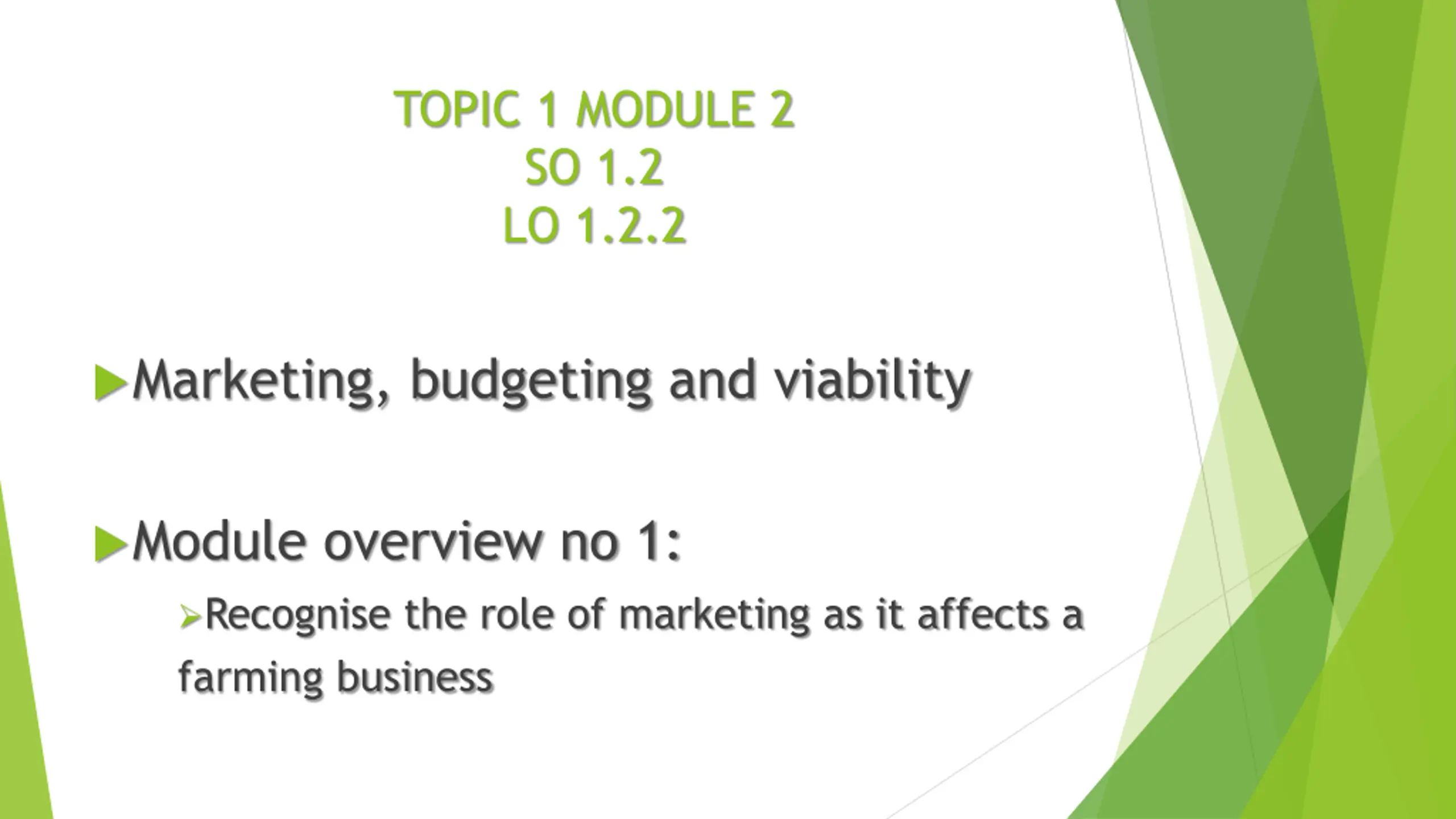 TOPIC 1 MODULE 2
SO 1.2
LO 1.2.2

Marketing, budgeting and viability

Module overview no 1:

Recognise the role of marketing as it affects a farming business